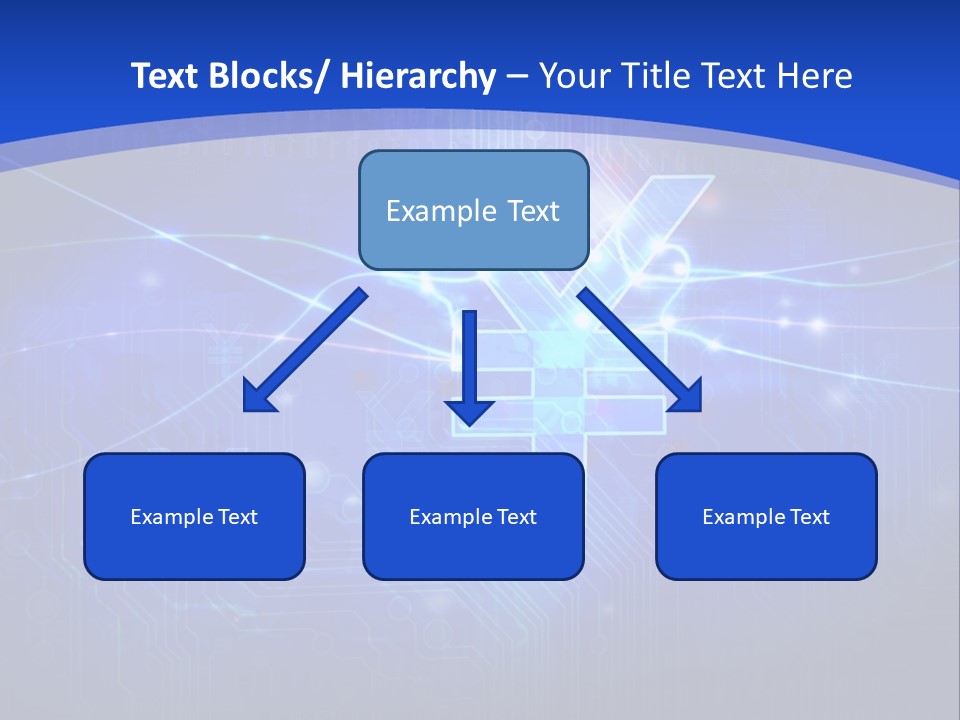 Text Blocks/ Hierarchy – Your Title Text Here

Example Text

Example Text

Example Text

Example Text